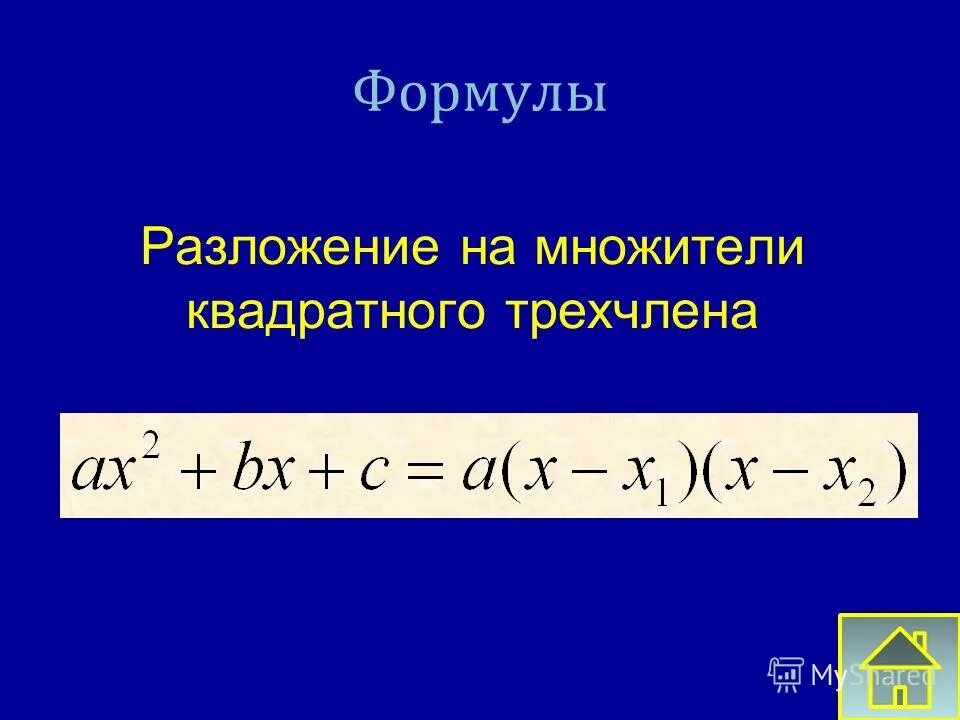 Формулы

Разложение на множители квадратного трехчлена

$ax^2 + bx + c = a(x - x_1)(x - x_2)$

MyShared